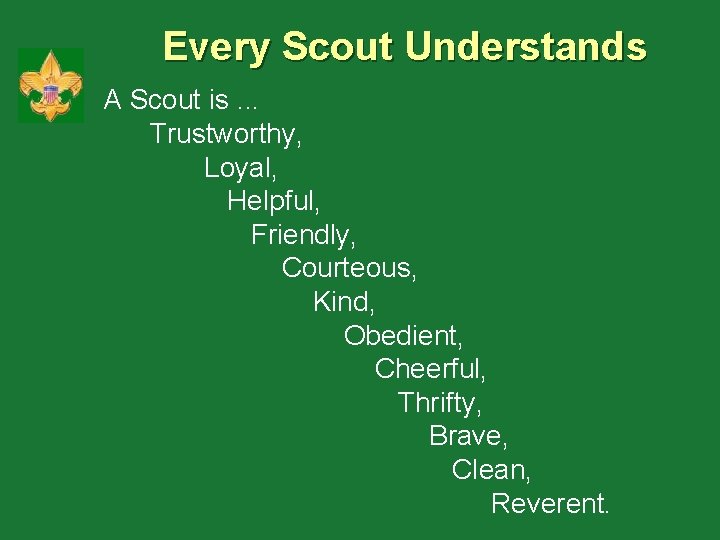 Every Scout Understands

A Scout is …
Trustworthy,
Loyal,
Helpful,
Friendly,
Courteous,
Kind,
Obedient,
Cheerful,
Thrifty,
Brave,
Clean,
Reverent.